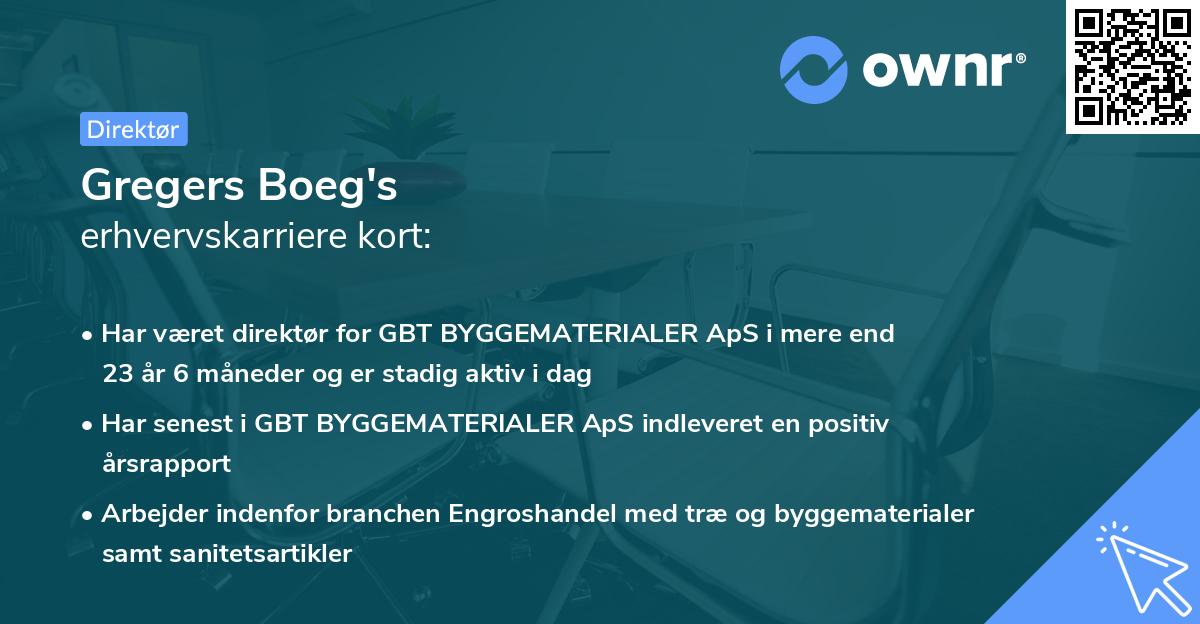 ownr®

Direktør

Gregers Boeg's
erhvervskarriere kort:

• Har været direktør for GBT BYGGEMATERIALER ApS i mere end 23 år 6 måneder og er stadig aktiv i dag

• Har senest i GBT BYGGEMATERIALER ApS indleveret en positiv årsrapport

• Arbejder indenfor branchen Engroshandel med træ og byggematerialer samt sanitetsartikler